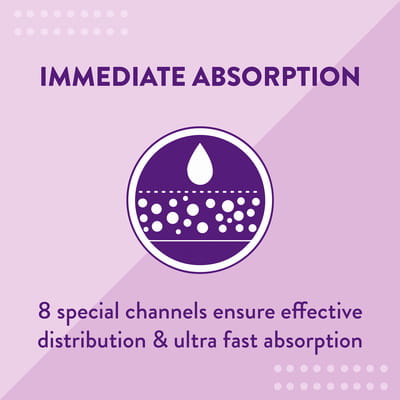 IMMEDIATE ABSORPTION

8 special channels ensure effective distribution & ultra fast absorption